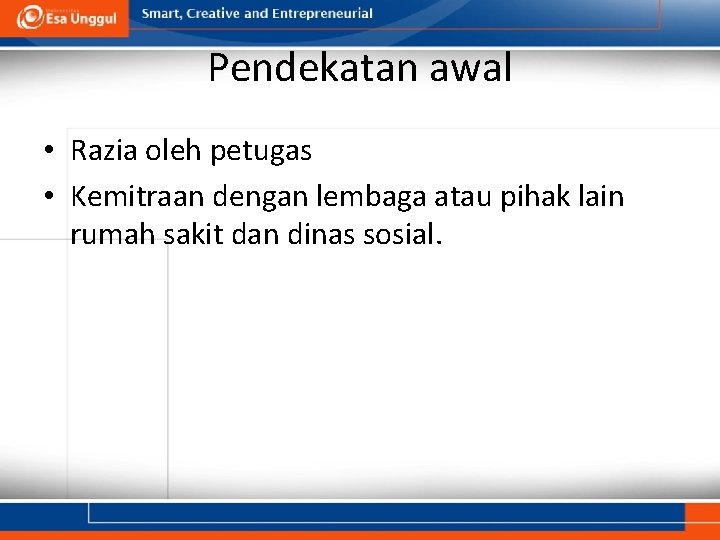 Esa Unggul

Smart, Creative and Entrepreneurial

Pendekatan awal

• Razia oleh petugas
• Kemitraan dengan lembaga atau pihak lain rumah sakit dan dinas sosial.